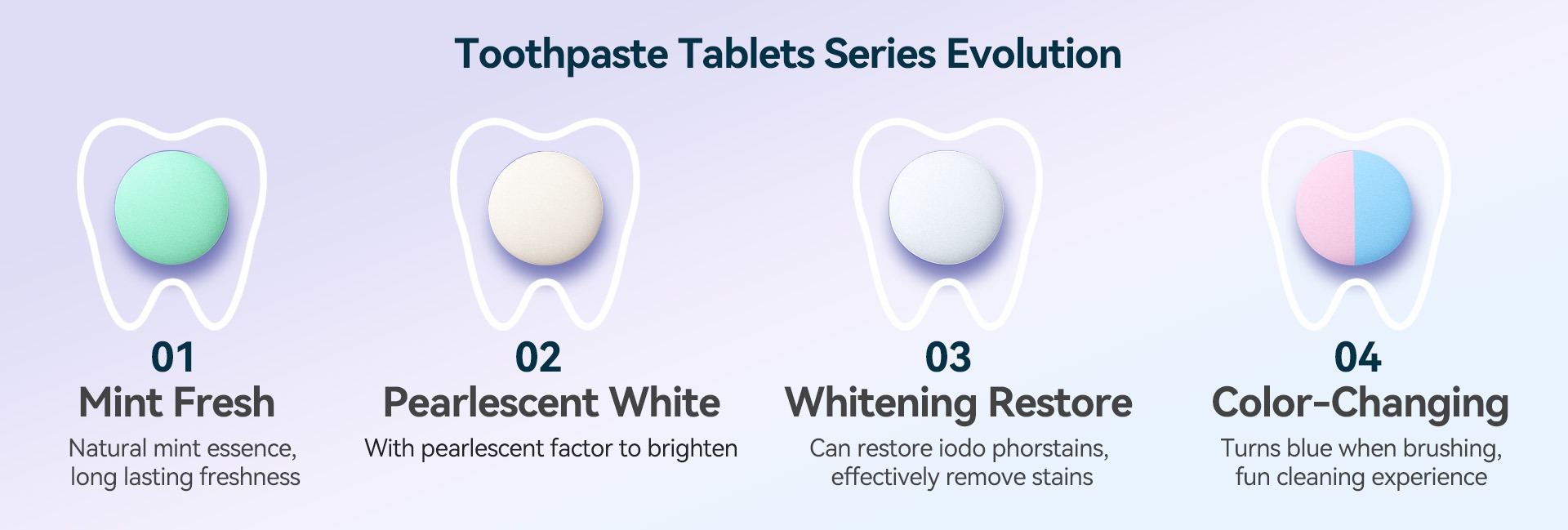 Toothpaste Tablets Series Evolution

01
Mint Fresh
Natural mint essence, long lasting freshness

02
Pearlescent White
With pearlescent factor to brighten

03
Whitening Restore
Can restore iodo phorstains, effectively remove stains

04
Color-Changing
Turns blue when brushing, fun cleaning experience